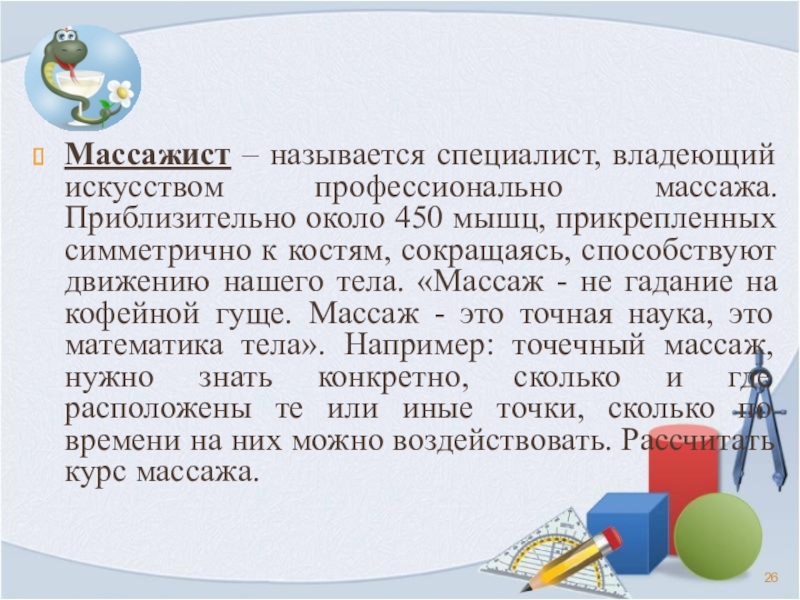 Массажист – называется специалист, владеющий искусством профессионально массажа. Приблизительно около 450 мышц, прикрепленных симметрично к костям, сокращаясь, способствуют движению нашего тела. «Массаж - не гадание на кофейной гуще. Массаж - это точная наука, это математика тела». Например: точечный массаж, нужно знать конкретно, сколько и где расположены те или иные точки, сколько по времени на них можно воздействовать. Рассчитать курс массажа.

26